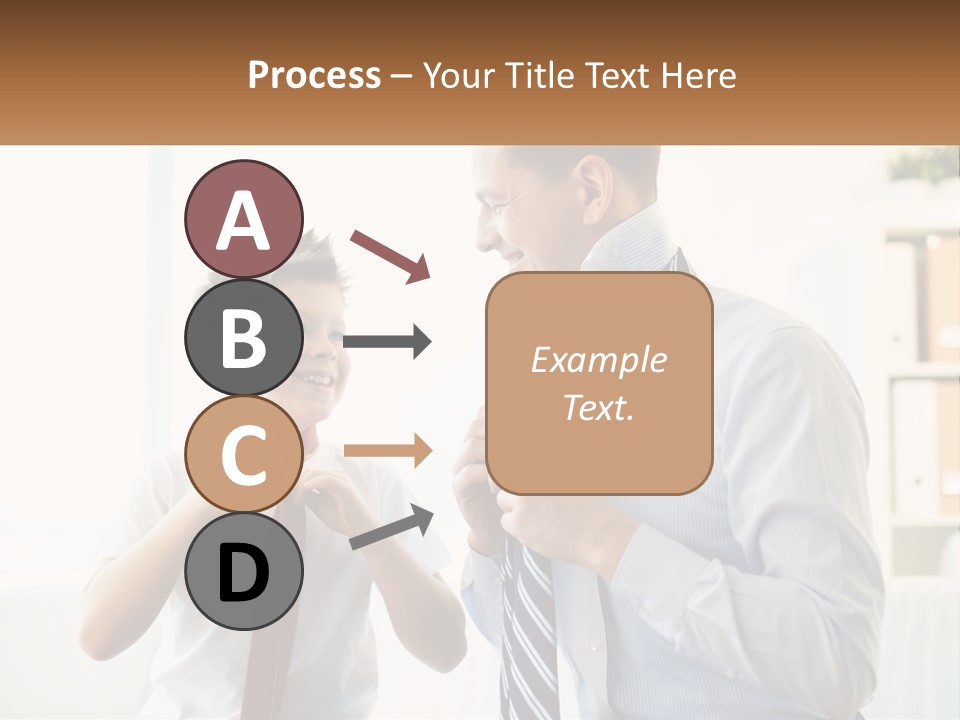 Process – Your Title Text Here

A

B

C

D

Example Text.